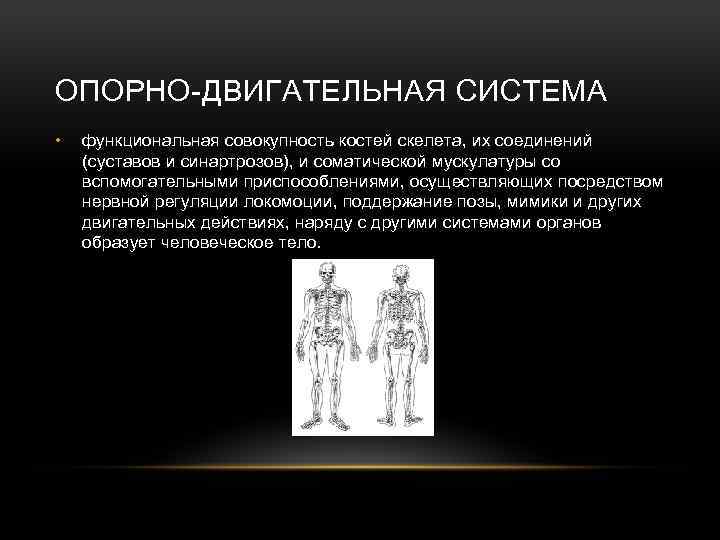 ОПОРНО-ДВИГАТЕЛЬНАЯ СИСТЕМА

• функциональная совокупность костей скелета, их соединений (суставов и синартрозов), и соматической мускулатуры со вспомогательными приспособлениями, осуществляющих посредством нервной регуляции локомоции, поддержание позы, мимики и других двигательных действиях, наряду с другими системами органов образует человеческое тело.